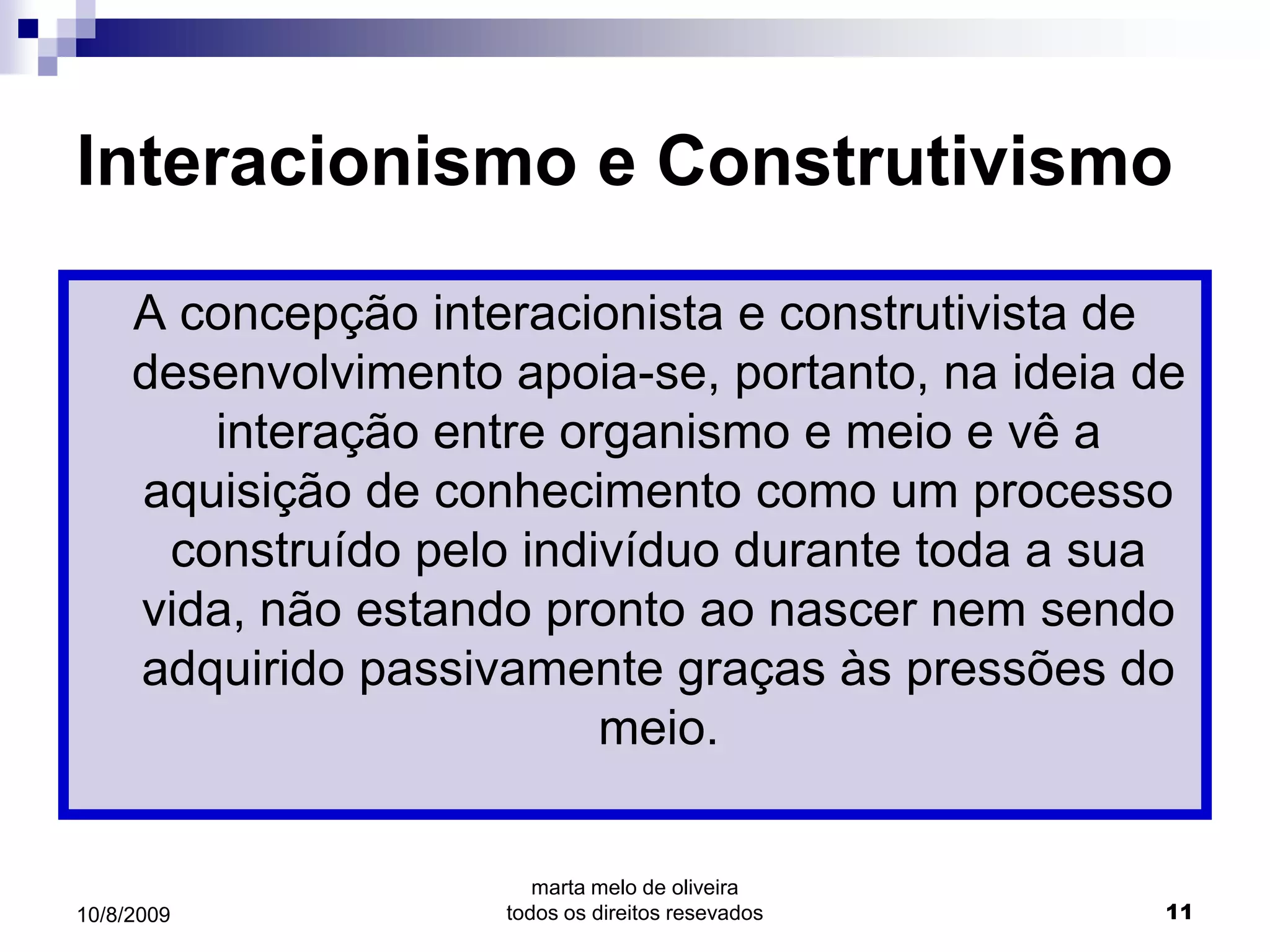 Interacionismo e Construtivismo

A concepção interacionista e construtivista de desenvolvimento apoia-se, portanto, na ideia de interação entre organismo e meio e vê a aquisição de conhecimento como um processo construído pelo indivíduo durante toda a sua vida, não estando pronto ao nascer nem sendo adquirido passivamente graças às pressões do meio.

10/8/2009

marta melo de oliveira
todos os direitos resevados

11